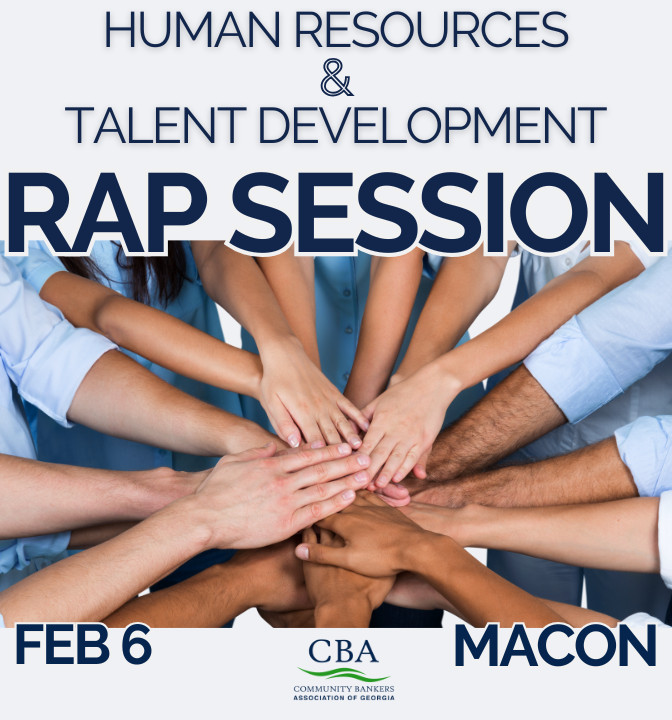 HUMAN RESOURCES
&
TALENT DEVELOPMENT
RAP SESSION

FEB 6

CBA
COMMUNITY BANKERS
ASSOCIATION OF GEORGIA

MACON